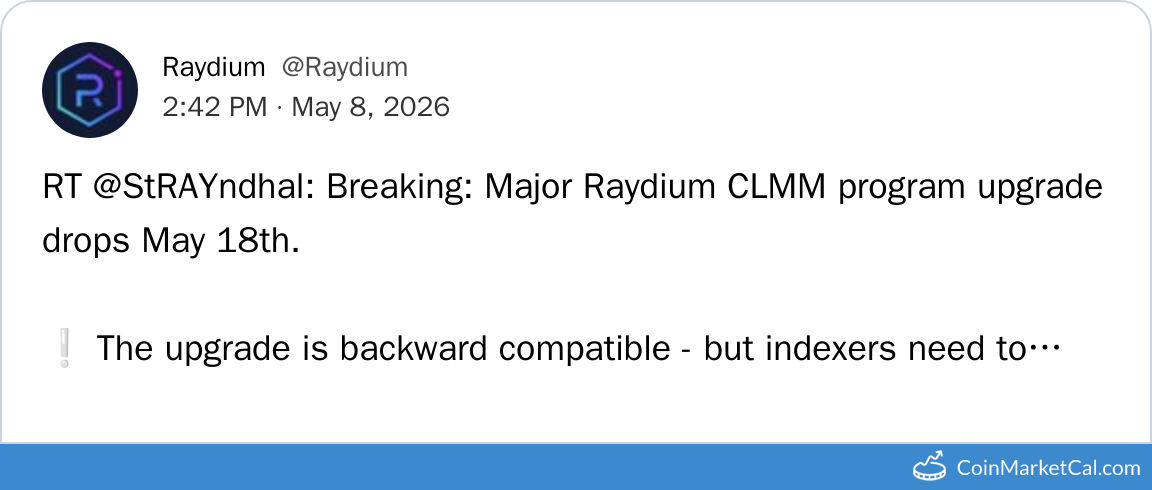 Raydium @Raydium
2:42 PM · May 8, 2026

RT @StRAYndhal: Breaking: Major Raydium CLMM program upgrade drops May 18th.

❕ The upgrade is backward compatible - but indexers need to…

CoinMarketCal.com